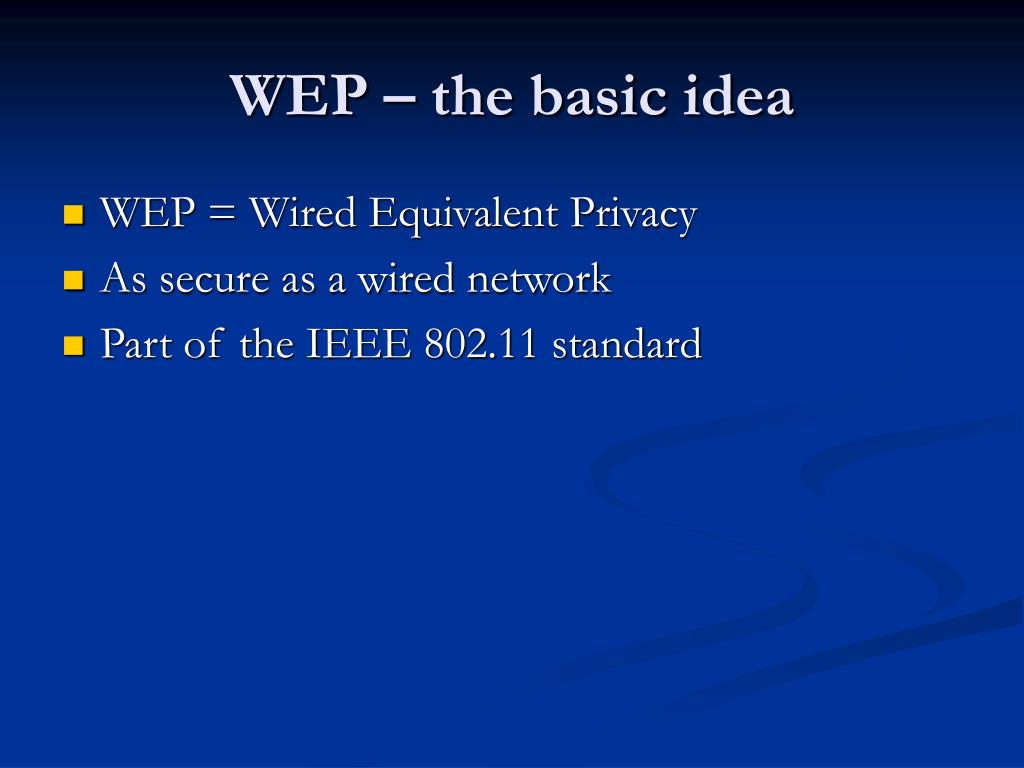 WEP – the basic idea

WEP = Wired Equivalent Privacy
As secure as a wired network
Part of the IEEE 802.11 standard